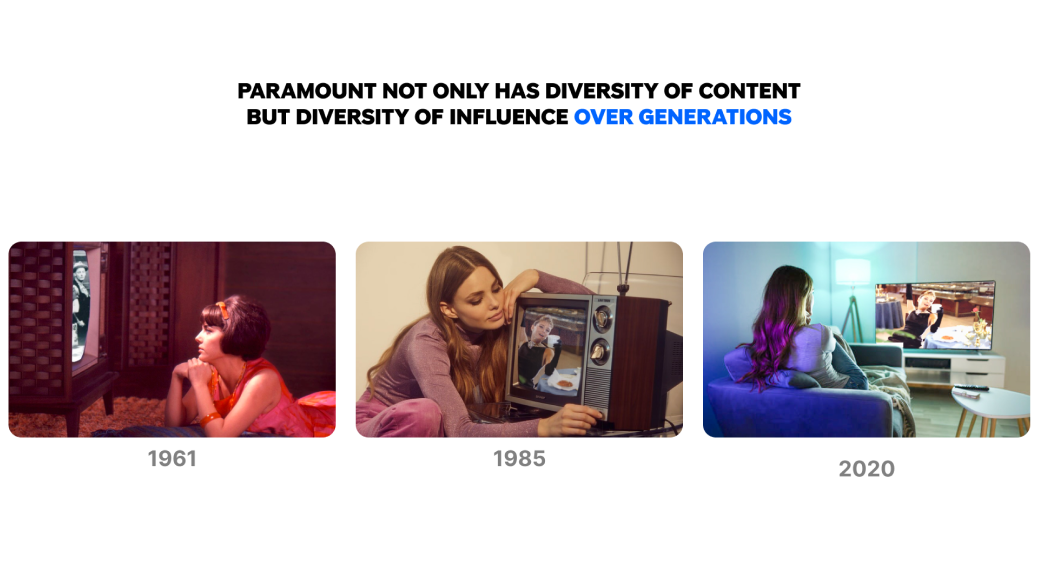 PARAMOUNT NOT ONLY HAS DIVERSITY OF CONTENT BUT DIVERSITY OF INFLUENCE OVER GENERATIONS

1961

1985

2020